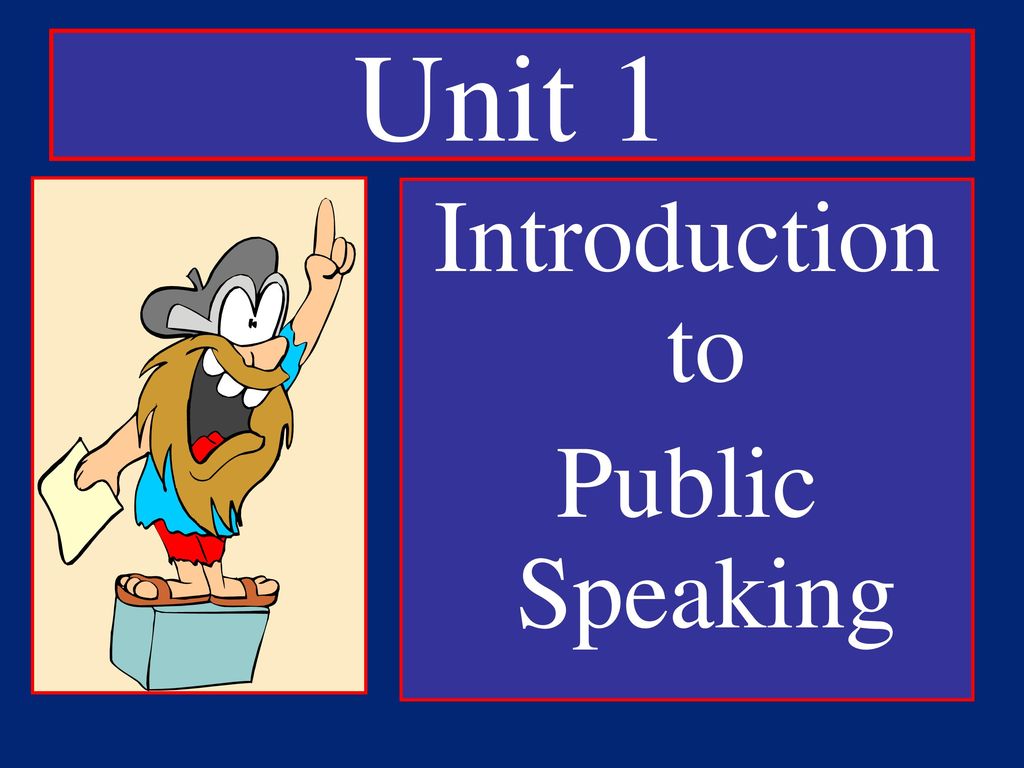 Unit 1

Introduction to Public Speaking